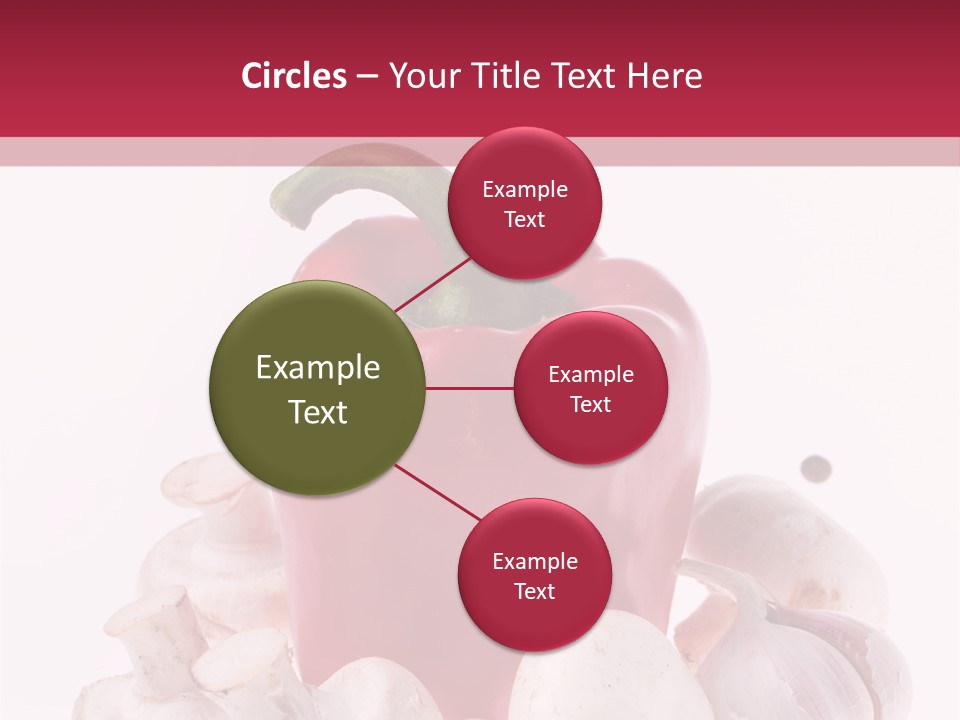 Circles – Your Title Text Here

Example Text

Example Text

Example Text

Example Text